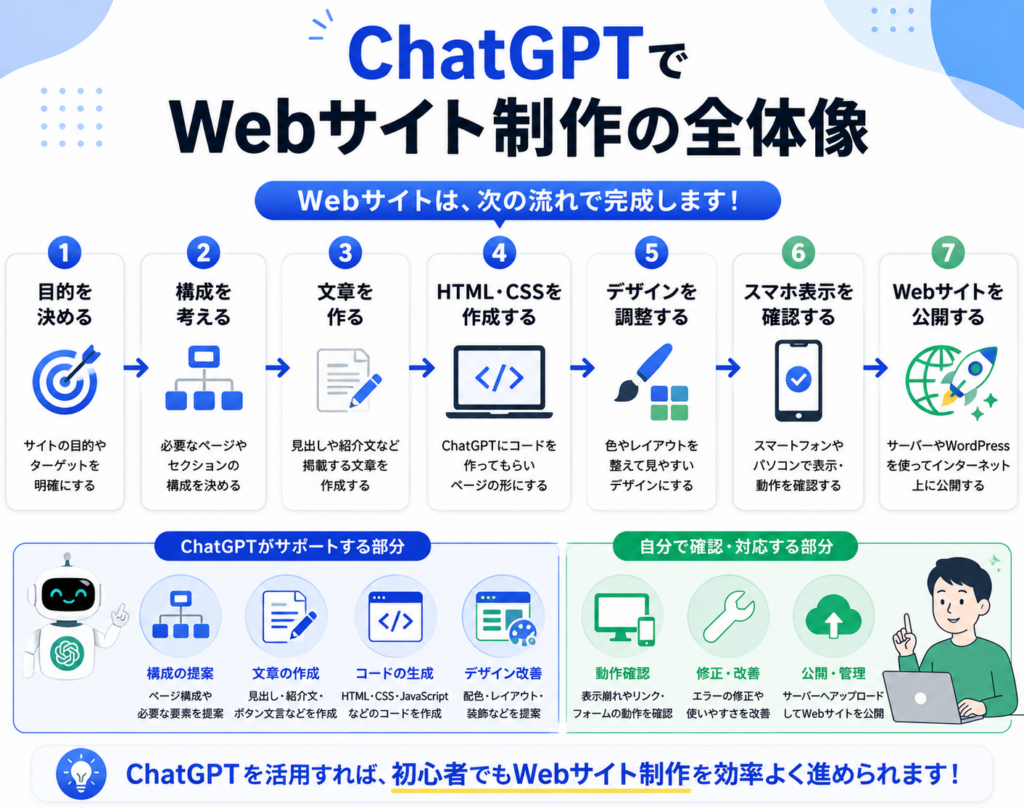 ChatGPTで
Webサイト制作の全体像

Webサイトは、次の流れで完成します!

1
目的を決める
サイトの目的やターゲットを明確にする

2
構成を考える
必要なページやセクションの構成を決める

3
文章を作る
見出しや紹介文など掲載する文章を作成する

4
HTML・CSSを作成する
</>
ChatGPTにコードを作ってもらいページの形にする

5
デザインを調整する
色やレイアウトを整えて見やすいデザインにする

6
スマホ表示を確認する
スマートフォンやパソコンで表示・動作を確認する

7
Webサイトを公開する
サーバーやWordPressを使ってインターネット上に公開する

ChatGPTがサポートする部分

構成の提案
ページ構成や必要な要素を提案

文章の作成
見出し・紹介文・ボタン文言などを作成

</>
コードの生成
HTML・CSS・JavaScriptなどのコードを作成

デザイン改善
配色・レイアウト・装飾などを提案

自分で確認・対応する部分

動作確認
表示崩れやリンク・フォームの動作を確認

修正・改善
エラーの修正や使いやすさを改善

公開・管理
サーバーへアップロードしてWebサイトを公開

ChatGPTを活用すれば、初心者でもWebサイト制作を効率よく進められます!